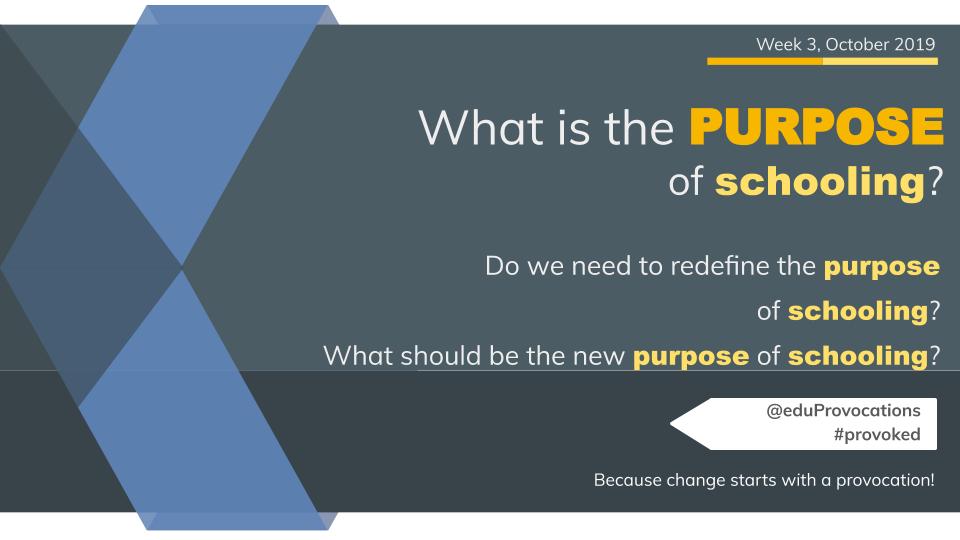 Week 3, October 2019

What is the PURPOSE of schooling?

Do we need to redefine the purpose of schooling?
What should be the new purpose of schooling?

@eduProvocations
#provoked

Because change starts with a provocation!